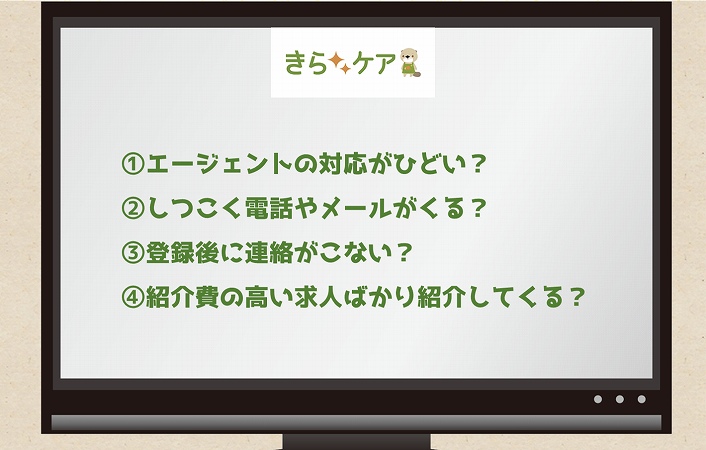 きら✦ケア

①エージェントの対応がひどい？

②しつこく電話やメールがくる？

③登録後に連絡がこない？

④紹介費の高い求人ばかり紹介してくる？